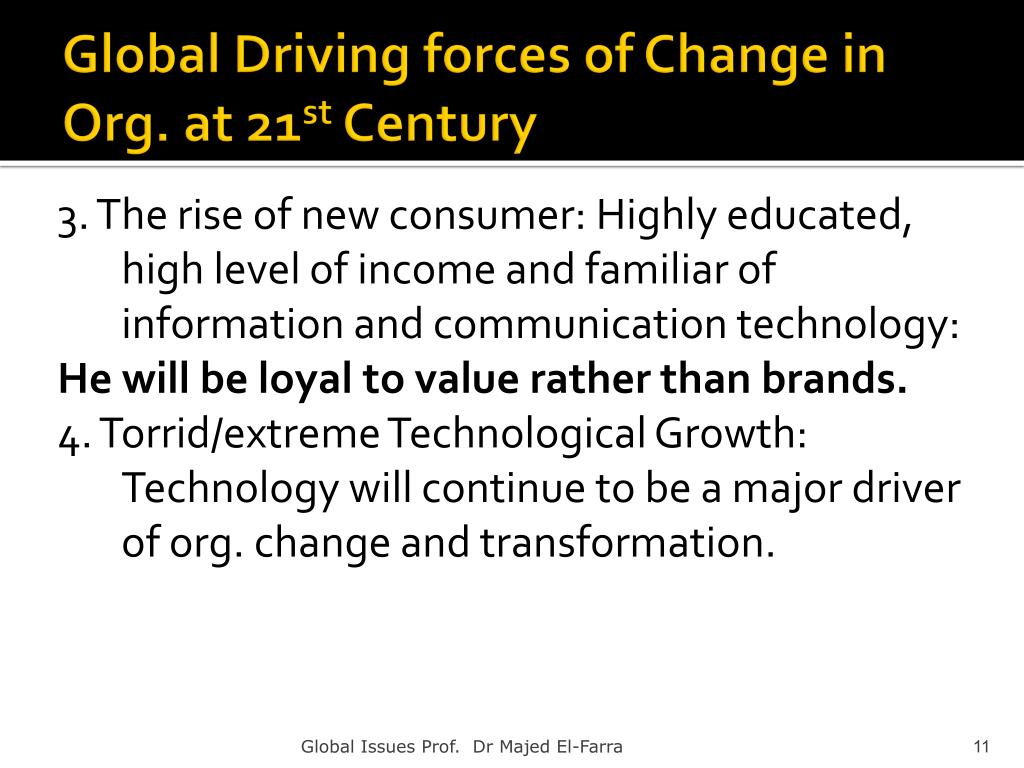 Global Driving forces of Change in Org. at 21$^{st}$ Century

3. The rise of new consumer: Highly educated, high level of income and familiar of information and communication technology:
He will be loyal to value rather than brands.
4. Torrid/extreme Technological Growth: Technology will continue to be a major driver of org. change and transformation.

Global Issues Prof. Dr Majed El-Farra

11